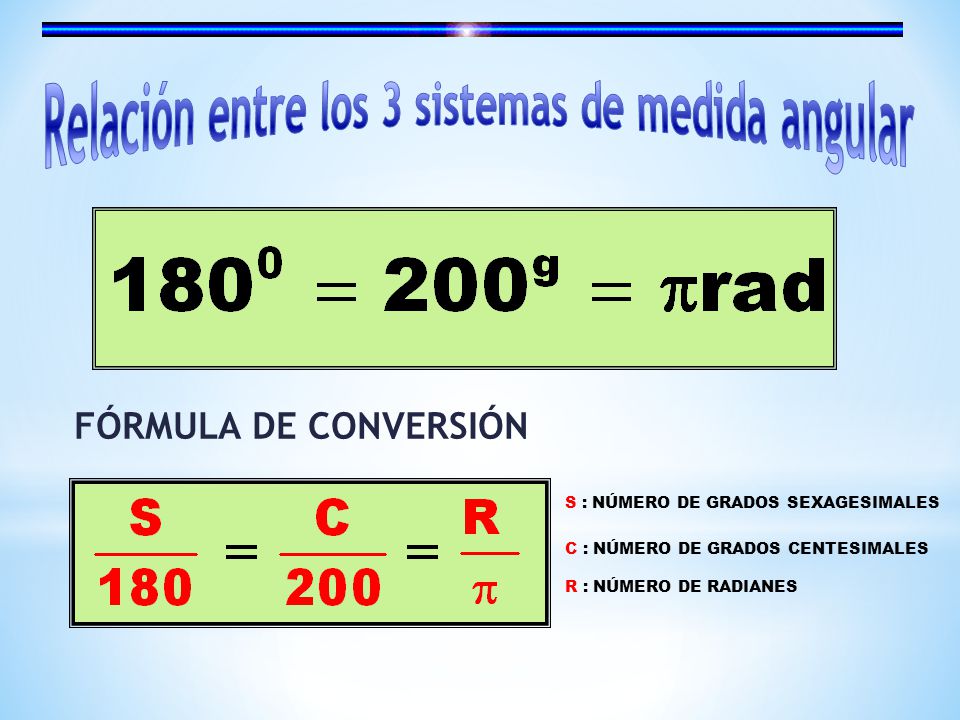 Relación entre los 3 sistemas de medida angular

$180^0 = 200^g = \pi rad$

FÓRMULA DE CONVERSIÓN

$\frac{S}{180} = \frac{C}{200} = \frac{R}{\pi}$

S : NÚMERO DE GRADOS SEXAGESIMALES

C : NÚMERO DE GRADOS CENTESIMALES

R : NÚMERO DE RADIANES